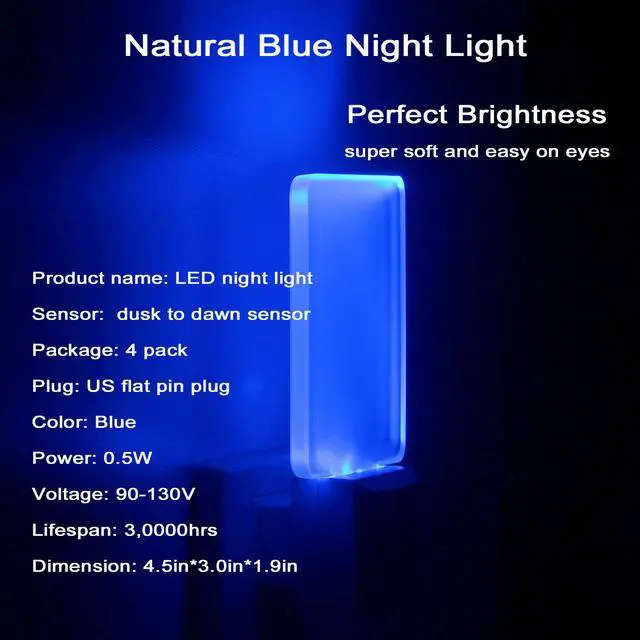 Natural Blue Night Light

Perfect Brightness

super soft and easy on eyes

Product name: LED night light

Sensor: dusk to dawn sensor

Package: 4 pack

Plug: US flat pin plug

Color: Blue

Power: 0.5W

Voltage: 90-130V

Lifespan: 3,0000hrs

Dimension: 4.5in*3.0in*1.9in